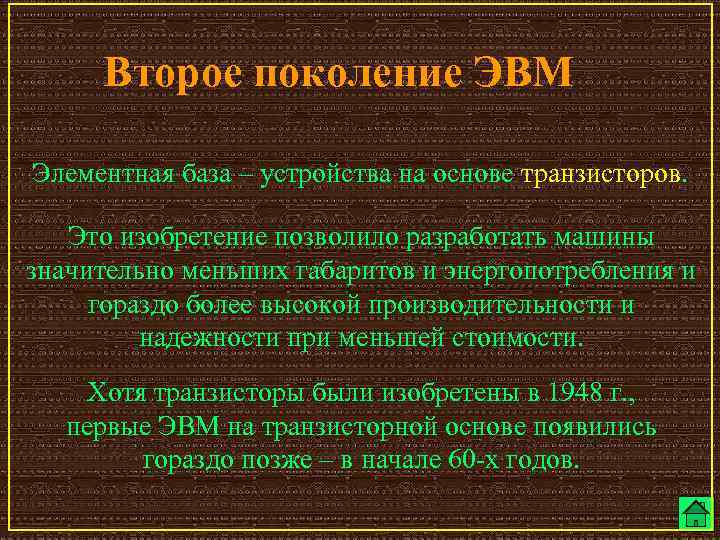 Второе поколение ЭВМ

Элементная база – устройства на основе транзисторов.

Это изобретение позволило разработать машины значительно меньших габаритов и энергопотребления и гораздо более высокой производительности и надежности при меньшей стоимости.

Хотя транзисторы были изобретены в 1948 г., первые ЭВМ на транзисторной основе появились гораздо позже – в начале 60-х годов.